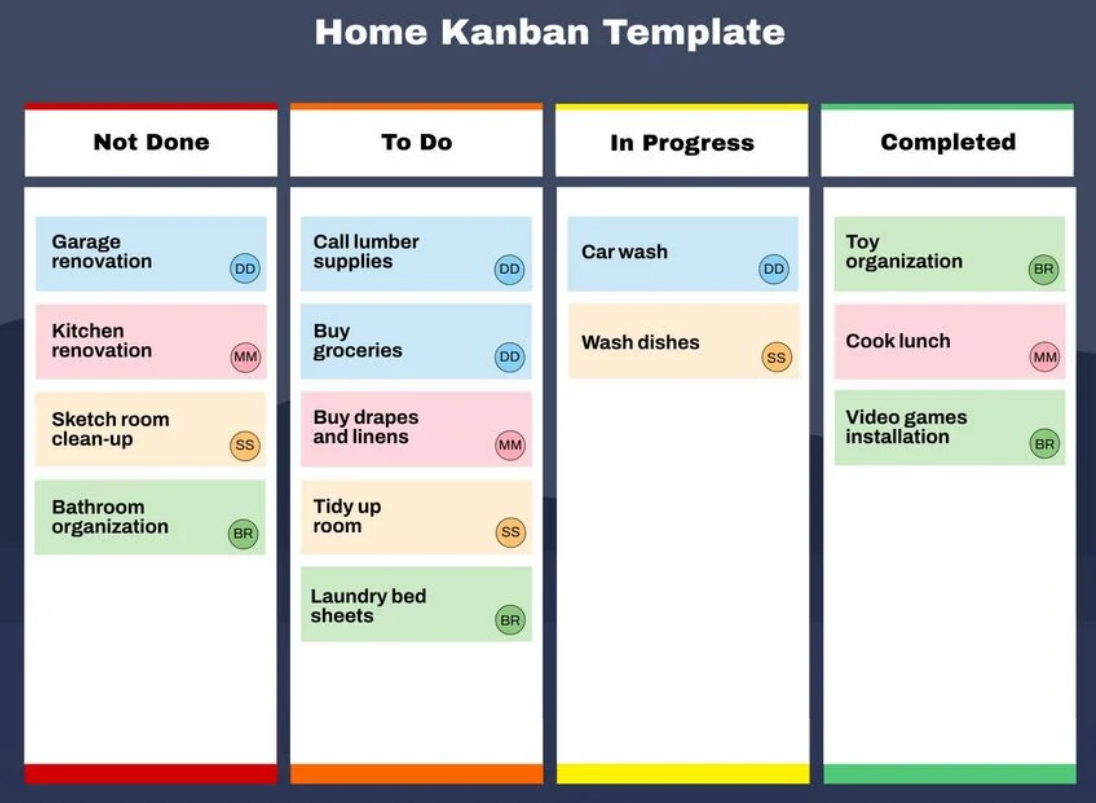 Home Kanban Template

Not Done

Garage renovation DD

Kitchen renovation MM

Sketch room clean-up SS

Bathroom organization BR

To Do

Call lumber supplies DD

Buy groceries DD

Buy drapes and linens MM

Tidy up room SS

Laundry bed sheets BR

In Progress

Car wash DD

Wash dishes SS

Completed

Toy organization BR

Cook lunch MM

Video games installation BR